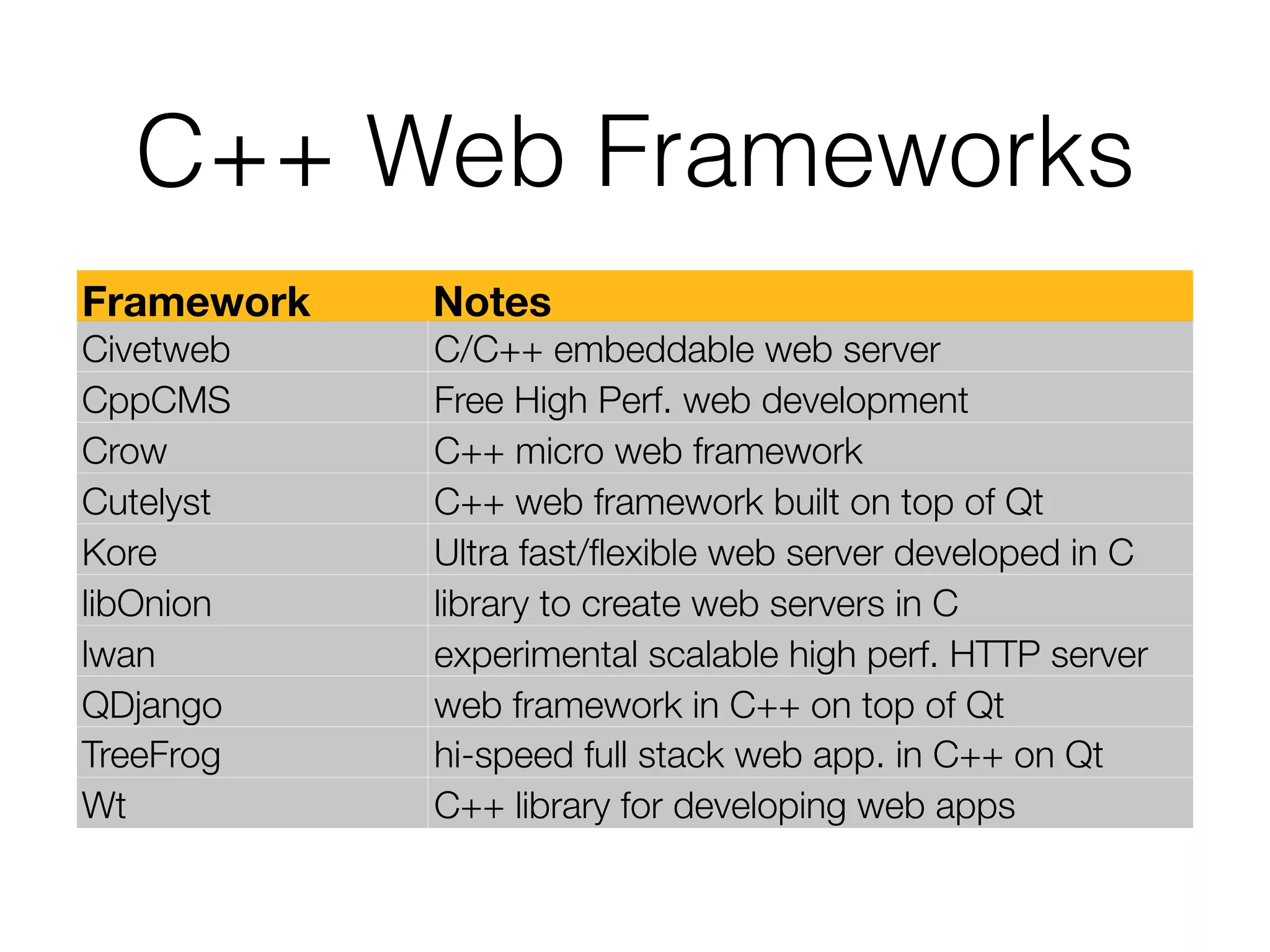 C++ Web Frameworks

| Framework | Notes |
|---|---|
| Civetweb | C/C++ embeddable web server |
| CppCMS | Free High Perf. web development |
| Crow | C++ micro web framework |
| Cutelyst | C++ web framework built on top of Qt |
| Kore | Ultra fast/flexible web server developed in C |
| libOnion | library to create web servers in C |
| lwan | experimental scalable high perf. HTTP server |
| QDjango | web framework in C++ on top of Qt |
| TreeFrog | hi-speed full stack web app. in C++ on Qt |
| Wt | C++ library for developing web apps |